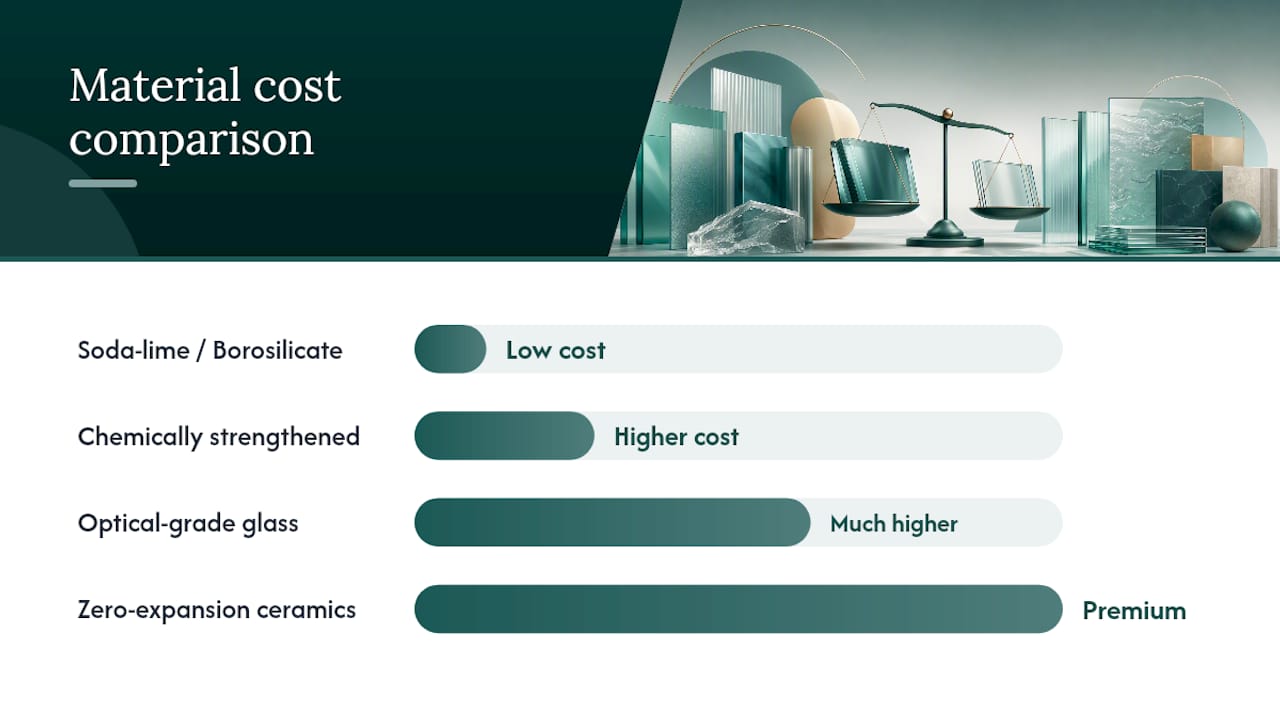 Material cost comparison

Soda-lime / Borosilicate
Low cost

Chemically strengthened
Higher cost

Optical-grade glass
Much higher

Zero-expansion ceramics
Premium